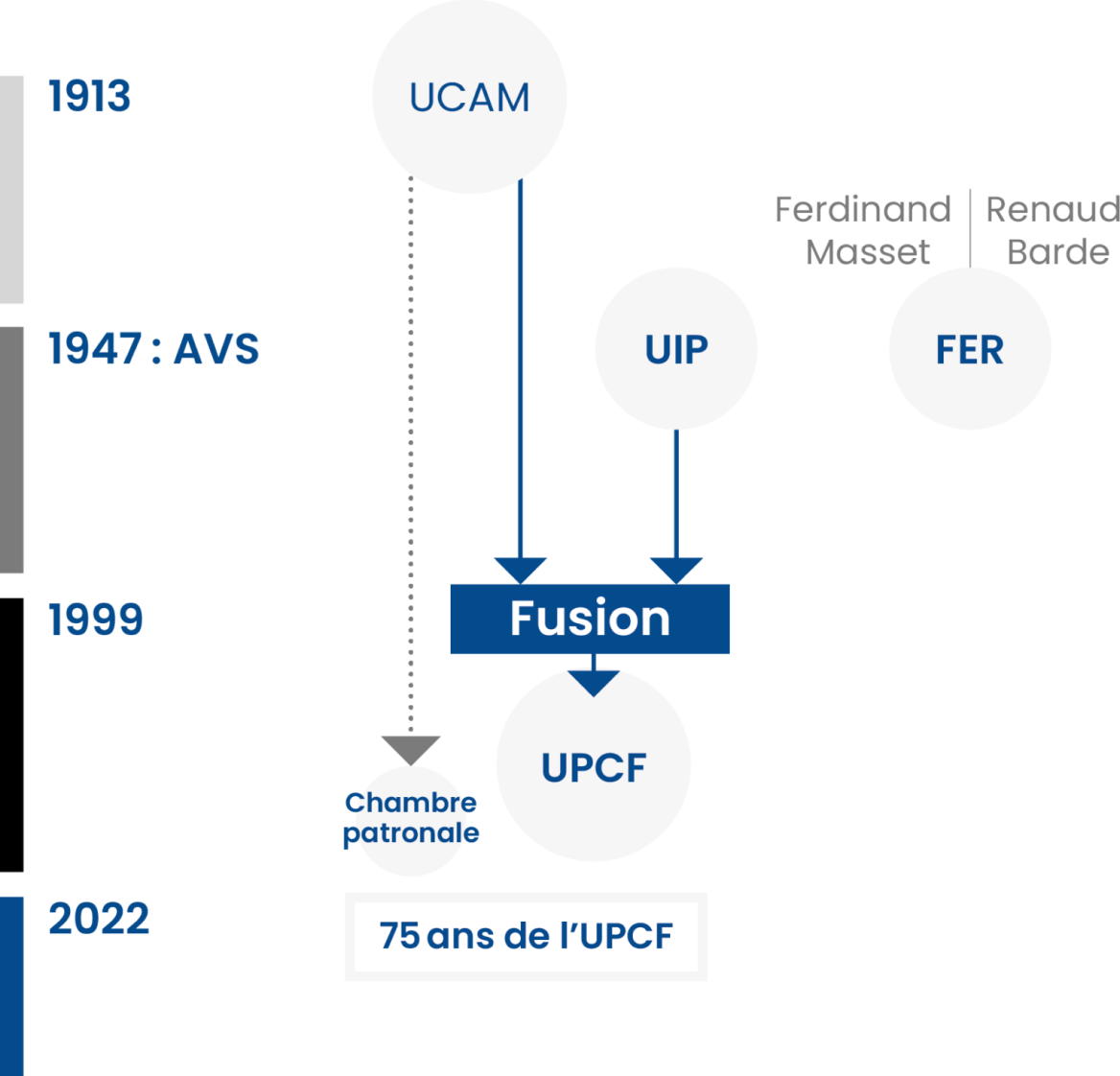 1913

UCAM

Ferdinand Masset

Renaud Barde

1947 : AVS

UIP

FER

1999

Fusion

UPCF

Chambre patronale

2022

75 ans de l'UPCF